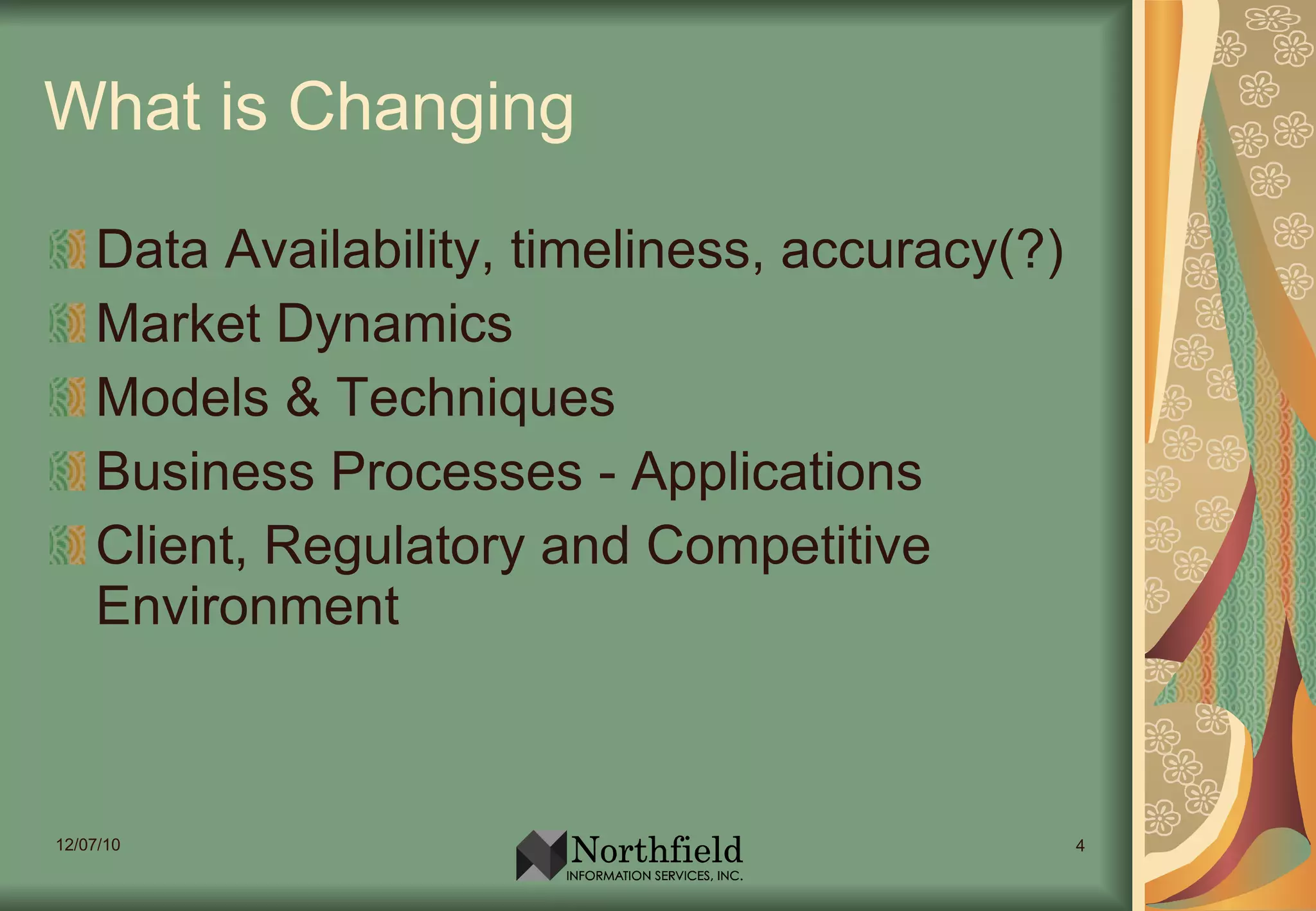 What is Changing

Data Availability, timeliness, accuracy(?)
Market Dynamics
Models & Techniques
Business Processes - Applications
Client, Regulatory and Competitive Environment

12/07/10

Northfield
INFORMATION SERVICES, INC.

4